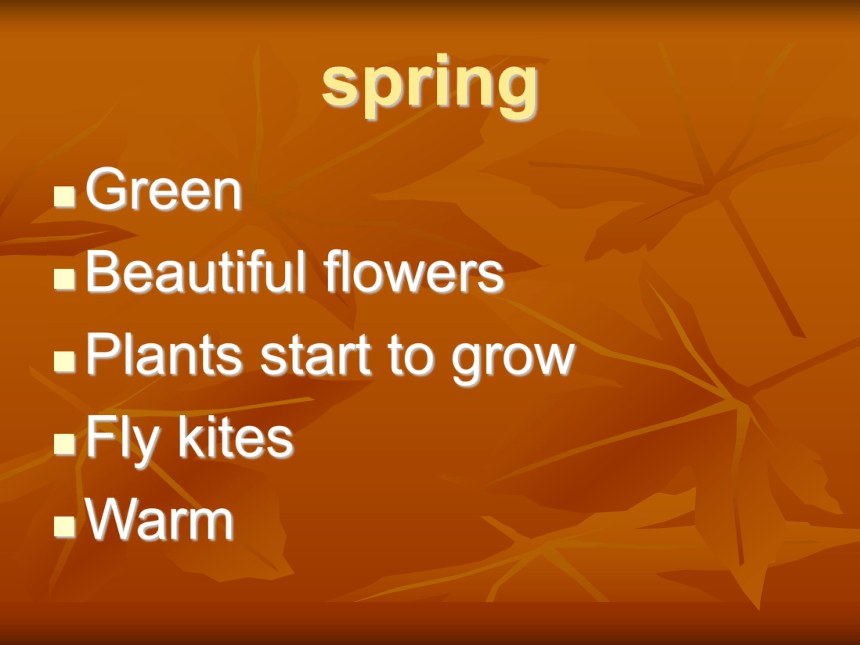 spring

- Green
- Beautiful flowers
- Plants start to grow
- Fly kites
- Warm